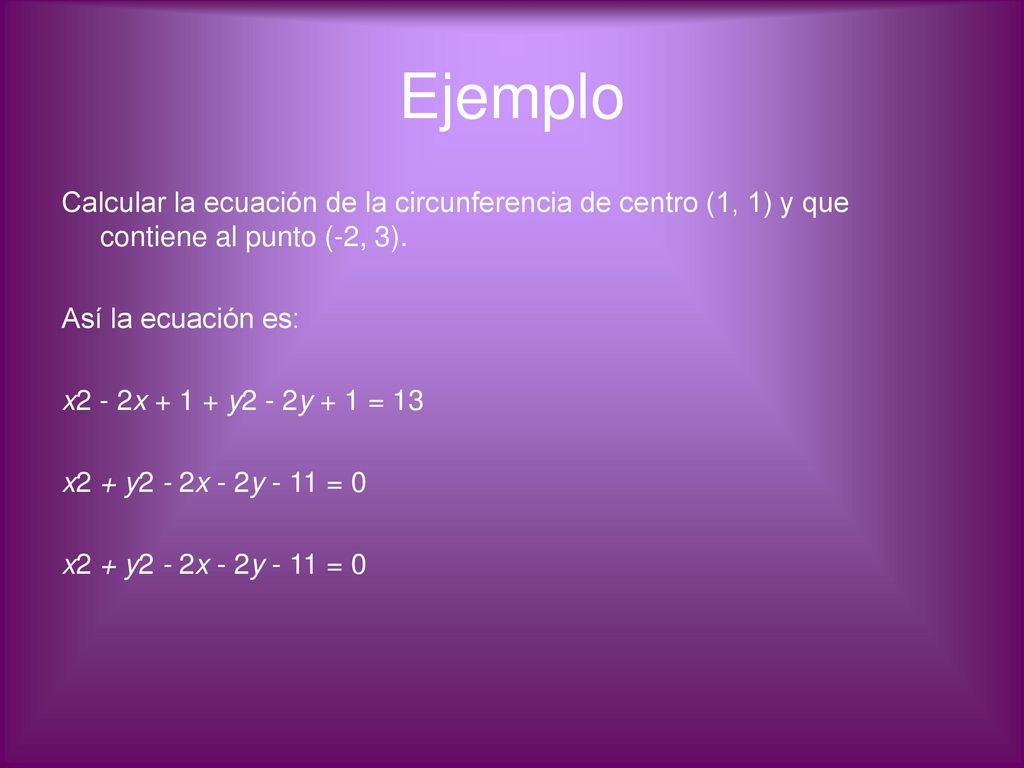 Ejemplo

Calcular la ecuación de la circunferencia de centro (1, 1) y que contiene al punto (-2, 3).

Así la ecuación es:

$x2 - 2x + 1 + y2 - 2y + 1 = 13$

$x2 + y2 - 2x - 2y - 11 = 0$

$x2 + y2 - 2x - 2y - 11 = 0$